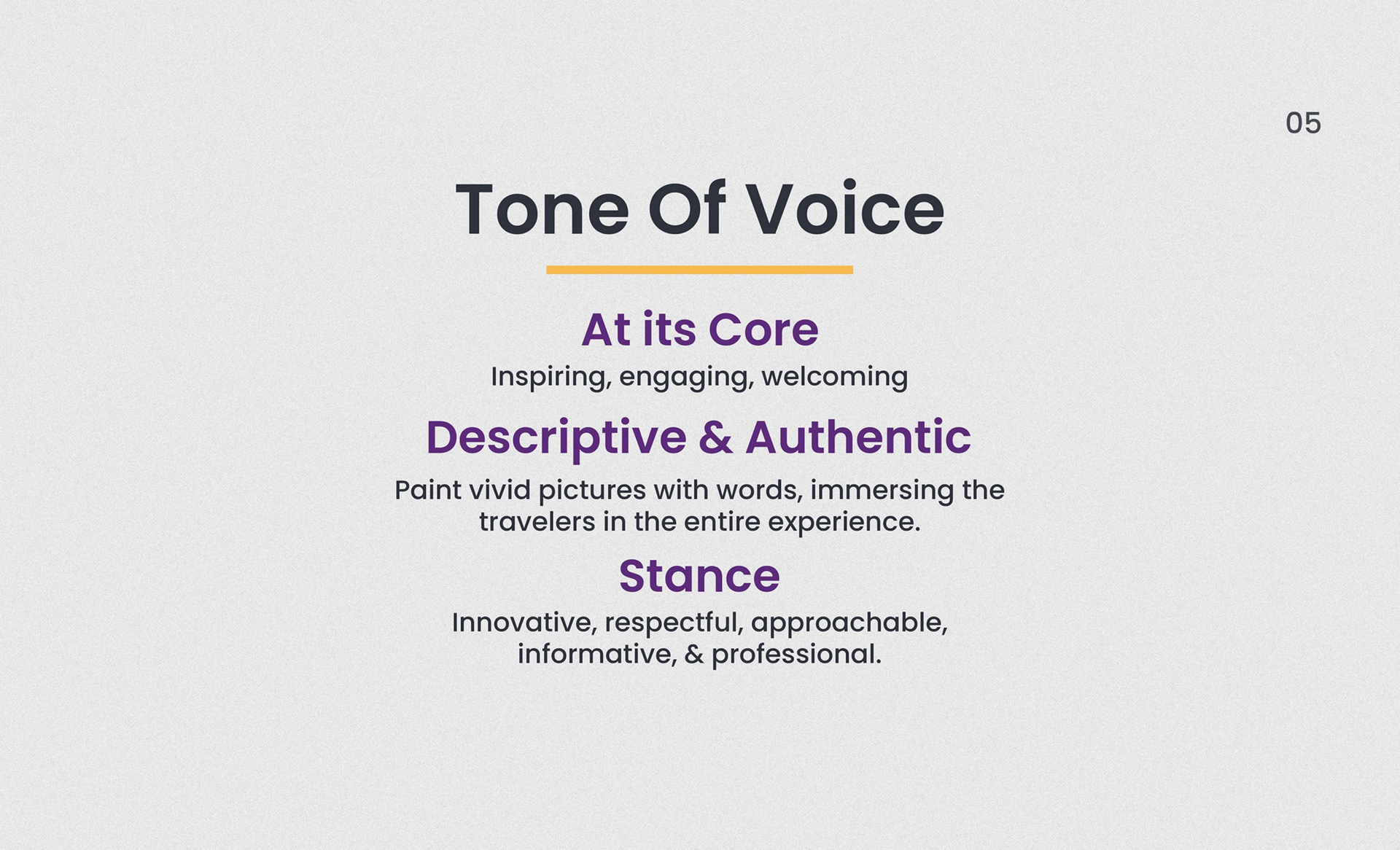 05

Tone Of Voice

At its Core

Inspiring, engaging, welcoming

Descriptive & Authentic

Paint vivid pictures with words, immersing the travelers in the entire experience.

Stance

Innovative, respectful, approachable, informative, & professional.